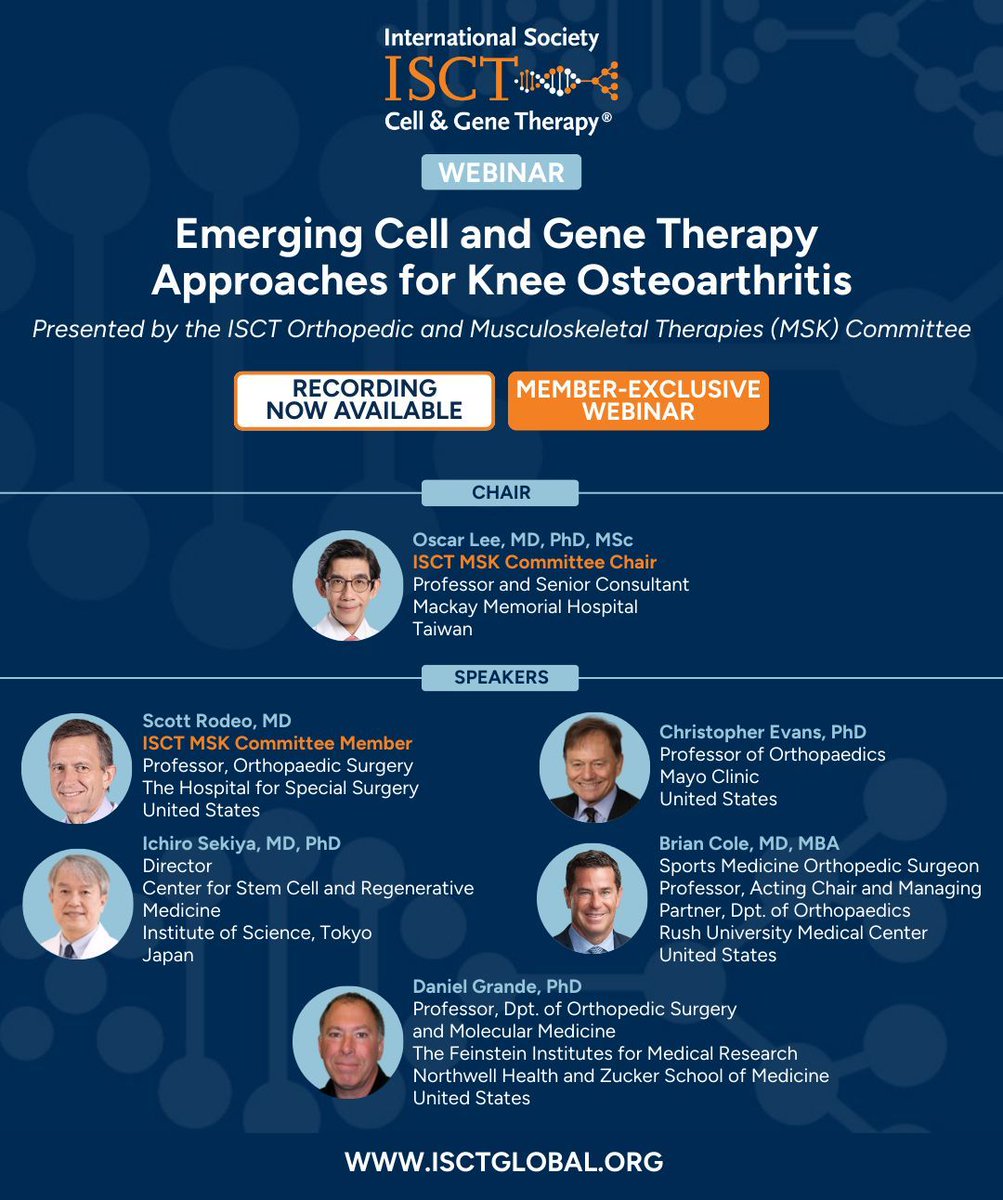 International Society
ISCT
Cell & Gene Therapy®

WEBINAR

Emerging Cell and Gene Therapy Approaches for Knee Osteoarthritis

Presented by the ISCT Orthopedic and Musculoskeletal Therapies (MSK) Committee

RECORDING NOW AVAILABLE

MEMBER-EXCLUSIVE WEBINAR

CHAIR

Oscar Lee, MD, PhD, MSc
ISCT MSK Committee Chair
Professor and Senior Consultant
Mackay Memorial Hospital
Taiwan

SPEAKERS

Scott Rodeo, MD
ISCT MSK Committee Member
Professor, Orthopaedic Surgery
The Hospital for Special Surgery
United States

Ichiro Sekiya, MD, PhD
Director
Center for Stem Cell and Regenerative Medicine
Institute of Science, Tokyo
Japan

Christopher Evans, PhD
Professor of Orthopaedics
Mayo Clinic
United States

Brian Cole, MD, MBA
Sports Medicine Orthopedic Surgeon
Professor, Acting Chair and Managing Partner, Dpt. of Orthopaedics
Rush University Medical Center
United States

Daniel Grande, PhD
Professor, Dpt. of Orthopedic Surgery and Molecular Medicine
The Feinstein Institutes for Medical Research
Northwell Health and Zucker School of Medicine
United States

WWW.ISCTGLOBAL.ORG